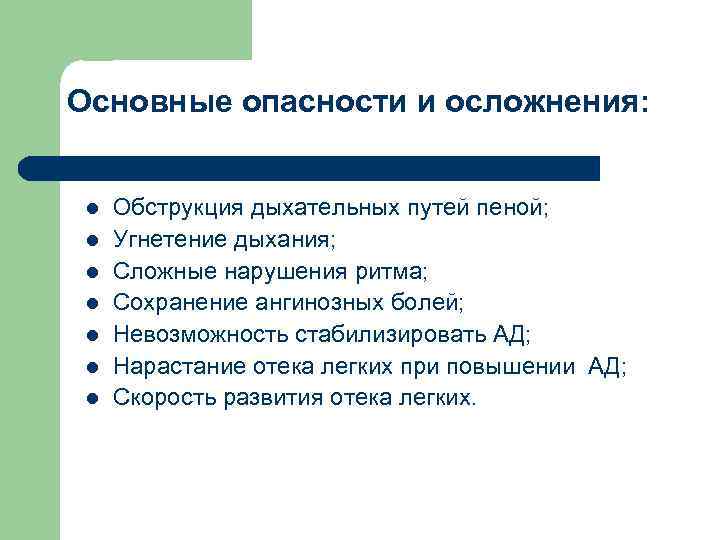 Основные опасности и осложнения:

- Обструкция дыхательных путей пеной;
- Угнетение дыхания;
- Сложные нарушения ритма;
- Сохранение ангинозных болей;
- Невозможность стабилизировать АД;
- Нарастание отека легких при повышении АД;
- Скорость развития отека легких.